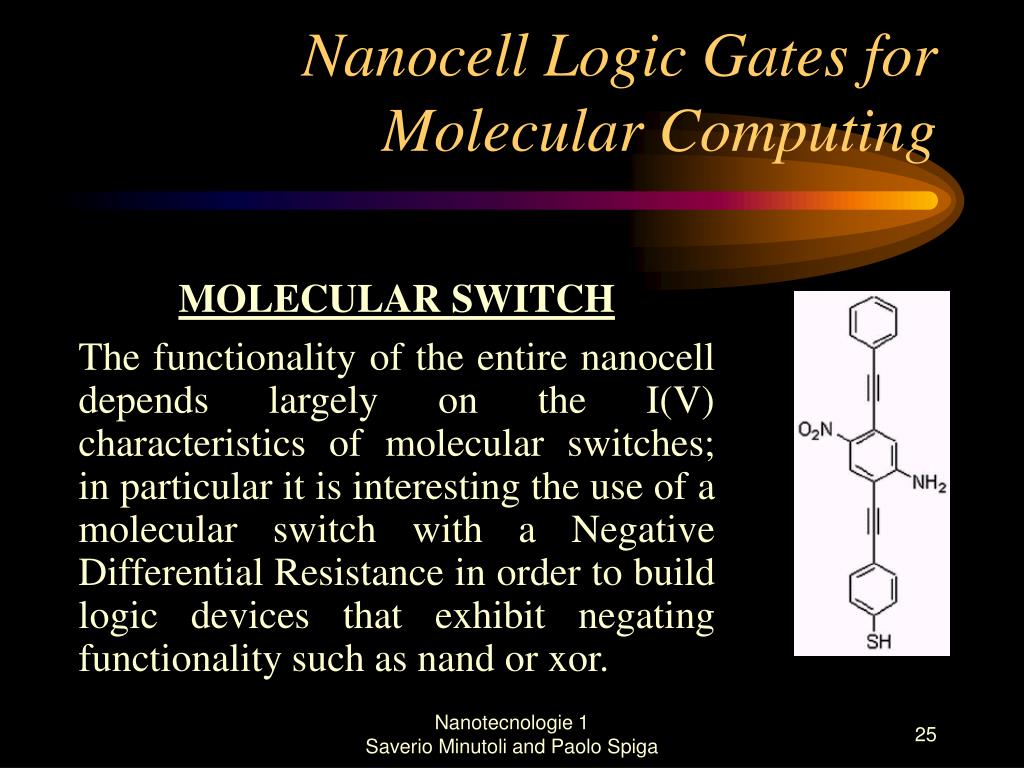 Nanocell Logic Gates for Molecular Computing

MOLECULAR SWITCH

The functionality of the entire nanocell depends largely on the I(V) characteristics of molecular switches; in particular it is interesting the use of a molecular switch with a Negative Differential Resistance in order to build logic devices that exhibit negating functionality such as nand or xor.

$O_2N$

$NH_2$

SH

Nanotecnologie 1
Saverio Minutoli and Paolo Spiga

25